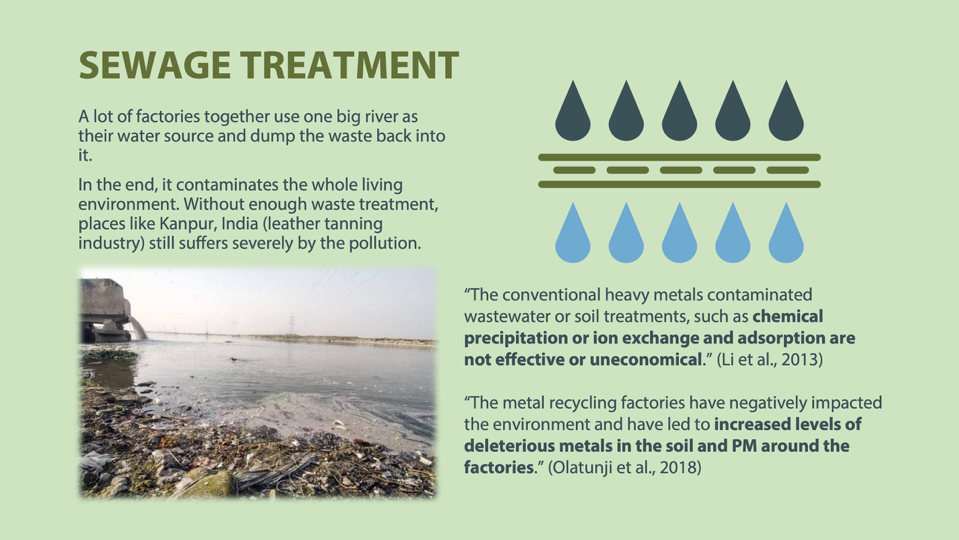 SEWAGE TREATMENT

A lot of factories together use one big river as their water source and dump the waste back into it.

In the end, it contaminates the whole living environment. Without enough waste treatment, places like Kanpur, India (leather tanning industry) still suffers severely by the pollution.

“The conventional heavy metals contaminated wastewater or soil treatments, such as chemical precipitation or ion exchange and adsorption are not effective or uneconomical.” (Li et al., 2013)

“The metal recycling factories have negatively impacted the environment and have led to increased levels of deleterious metals in the soil and PM around the factories.” (Olatunji et al., 2018)